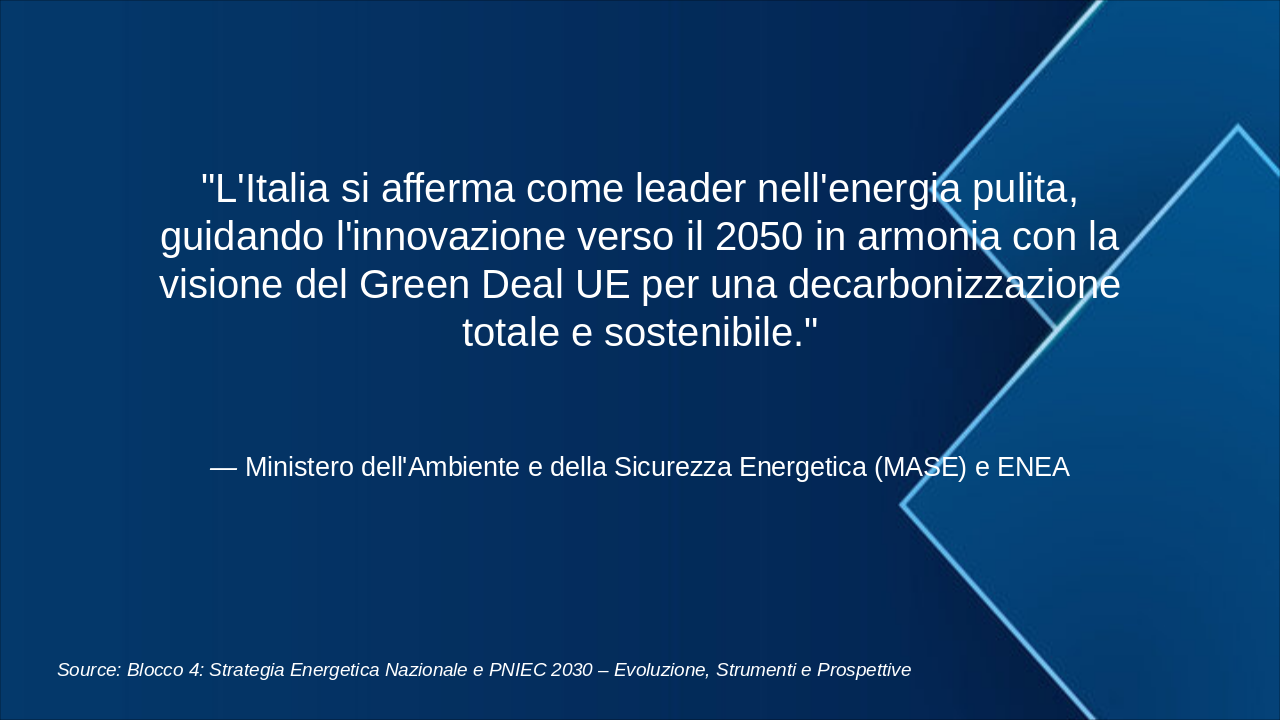 "L'Italia si afferma come leader nell'energia pulita, guidando l'innovazione verso il 2050 in armonia con la visione del Green Deal UE per una decarbonizzazione totale e sostenibile."

— Ministero dell'Ambiente e della Sicurezza Energetica (MASE) e ENEA

Source: Blocco 4: Strategia Energetica Nazionale e PNIEC 2030 – Evoluzione, Strumenti e Prospettive